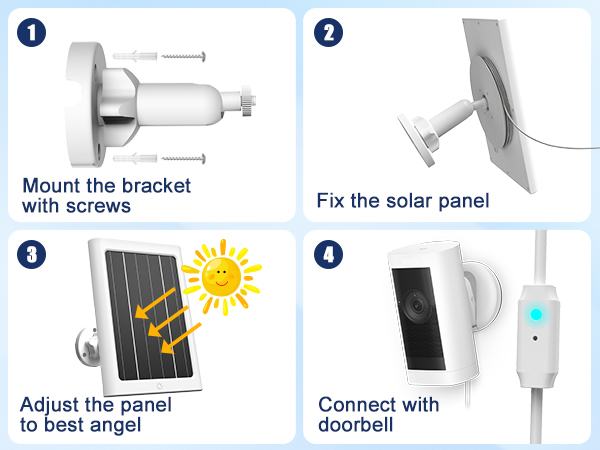 1

Mount the bracket with screws

2

Fix the solar panel

3

Adjust the panel to best angel

4

Connect with doorbell